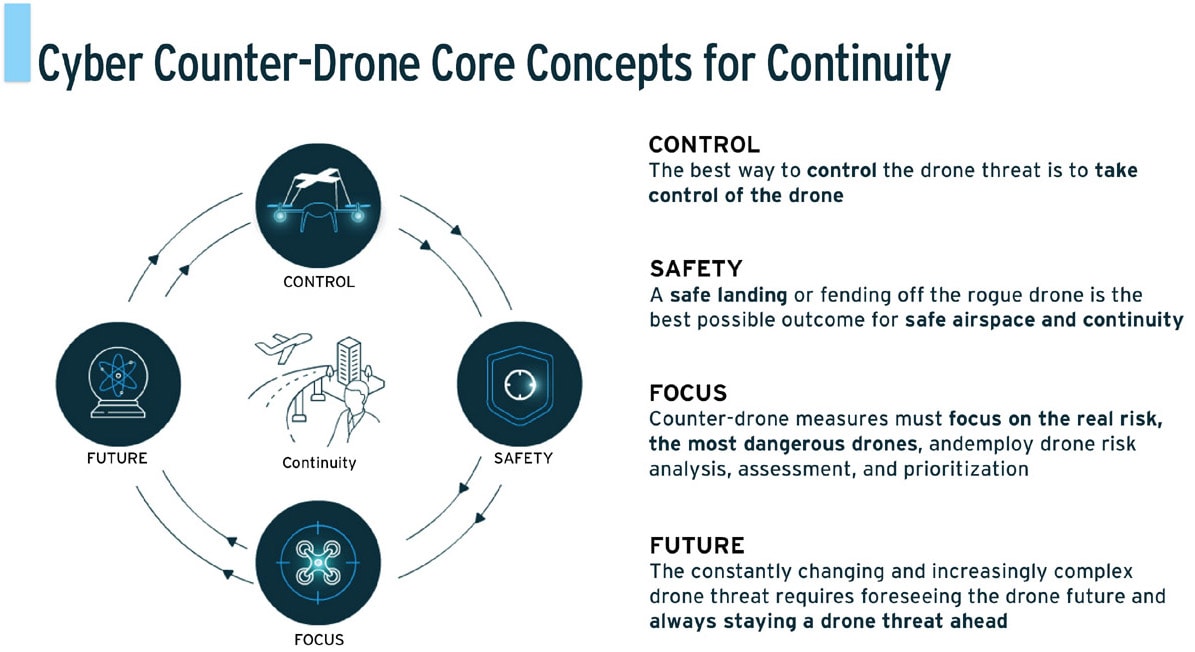 Cyber Counter-Drone Core Concepts for Continuity

CONTROL

FUTURE

Continuity

SAFETY

FOCUS

CONTROL
The best way to control the drone threat is to take control of the drone

SAFETY
A safe landing or fending off the rogue drone is the best possible outcome for safe airspace and continuity

FOCUS
Counter-drone measures must focus on the real risk, the most dangerous drones, andemploy drone risk analysis, assessment, and prioritization

FUTURE
The constantly changing and increasingly complex drone threat requires foreseeing the drone future and always staying a drone threat ahead